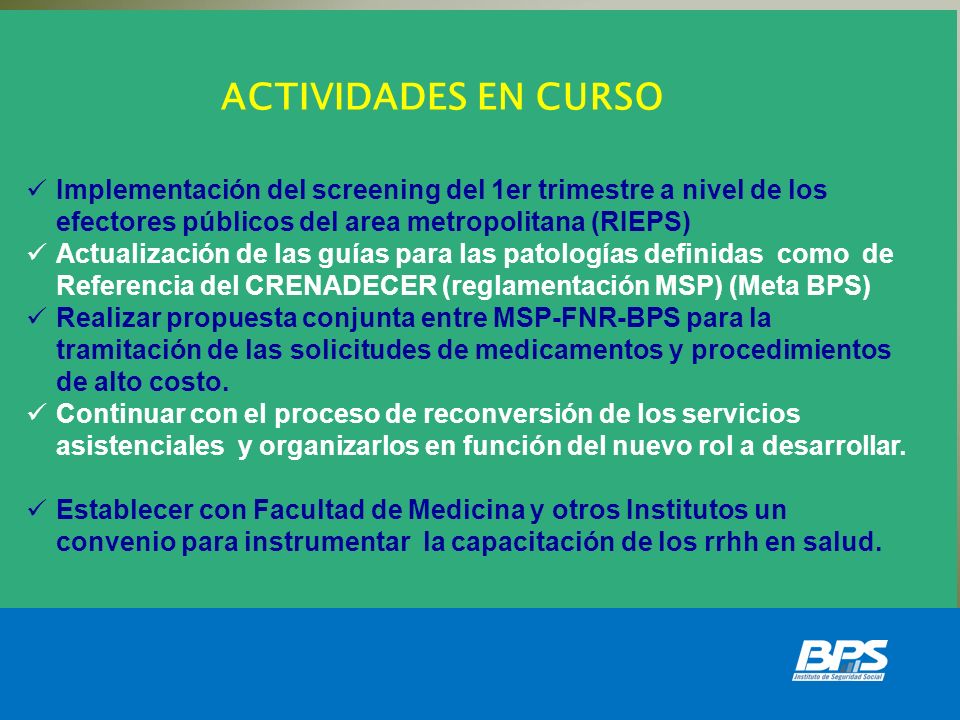 ACTIVIDADES EN CURSO

✓ Implementación del screening del 1er trimestre a nivel de los efectores públicos del area metropolitana (RIEPS)
✓ Actualización de las guías para las patologías definidas como de Referencia del CRENADECER (reglamentación MSP) (Meta BPS)
✓ Realizar propuesta conjunta entre MSP-FNR-BPS para la tramitación de las solicitudes de medicamentos y procedimientos de alto costo.
✓ Continuar con el proceso de reconversión de los servicios asistenciales y organizarlos en función del nuevo rol a desarrollar.

✓ Establecer con Facultad de Medicina y otros Institutos un convenio para instrumentar la capacitación de los rrhh en salud.

BPS
Instituto de Seguridad Social